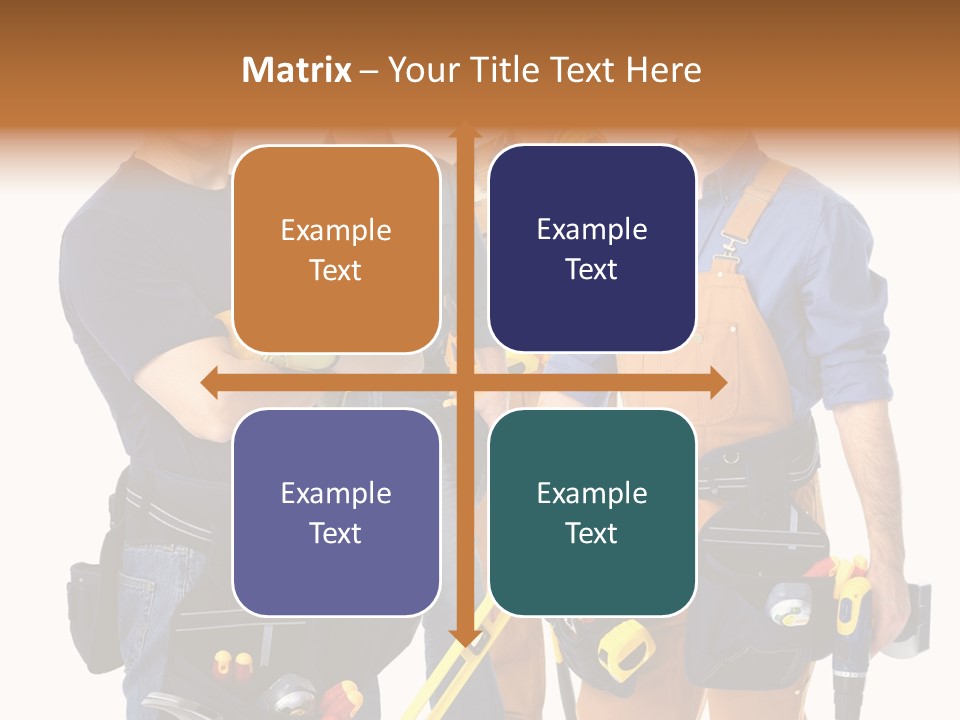 Matrix – Your Title Text Here

Example Text

Example Text

Example Text

Example Text